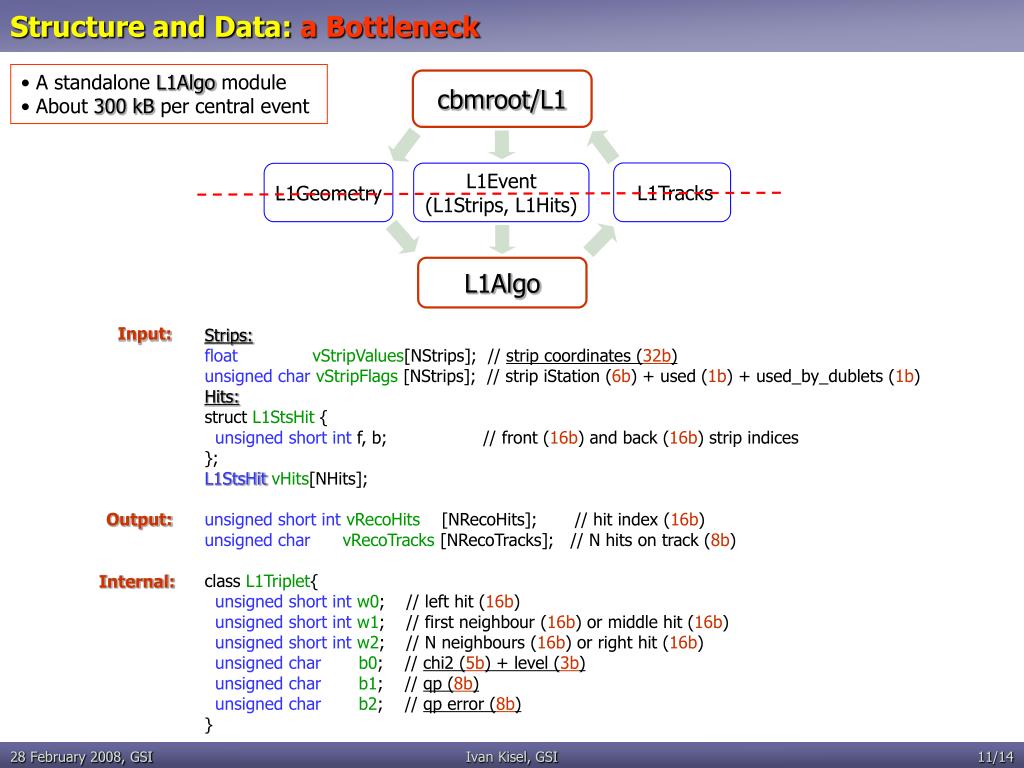 Structure and Data: a Bottleneck

• A standalone L1Algo module
• About 300 kB per central event

cbmroot/L1

L1Geometry

L1Event
(L1Strips, L1Hits)

L1Tracks

L1Algo

Input:
Strips:
float vStripValues[NStrips]; // strip coordinates (32b)
unsigned char vStripFlags [NStrips]; // strip iStation (6b) + used (1b) + used_by_dublets (1b)
Hits:
struct L1StsHit {
unsigned short int f, b; // front (16b) and back (16b) strip indices
};
L1StsHit vHits[NHits];

Output:
unsigned short int vRecoHits [NRecoHits]; // hit index (16b)
unsigned char vRecoTracks [NRecoTracks]; // N hits on track (8b)

Internal:
class L1Triplet{
unsigned short int w0; // left hit (16b)
unsigned short int w1; // first neighbour (16b) or middle hit (16b)
unsigned short int w2; // N neighbours (16b) or right hit (16b)
unsigned char b0; // chi2 (5b) + level (3b)
unsigned char b1; // qp (8b)
unsigned char b2; // qp error (8b)
}

28 February 2008, GSI
Ivan Kisel, GSI
11/14